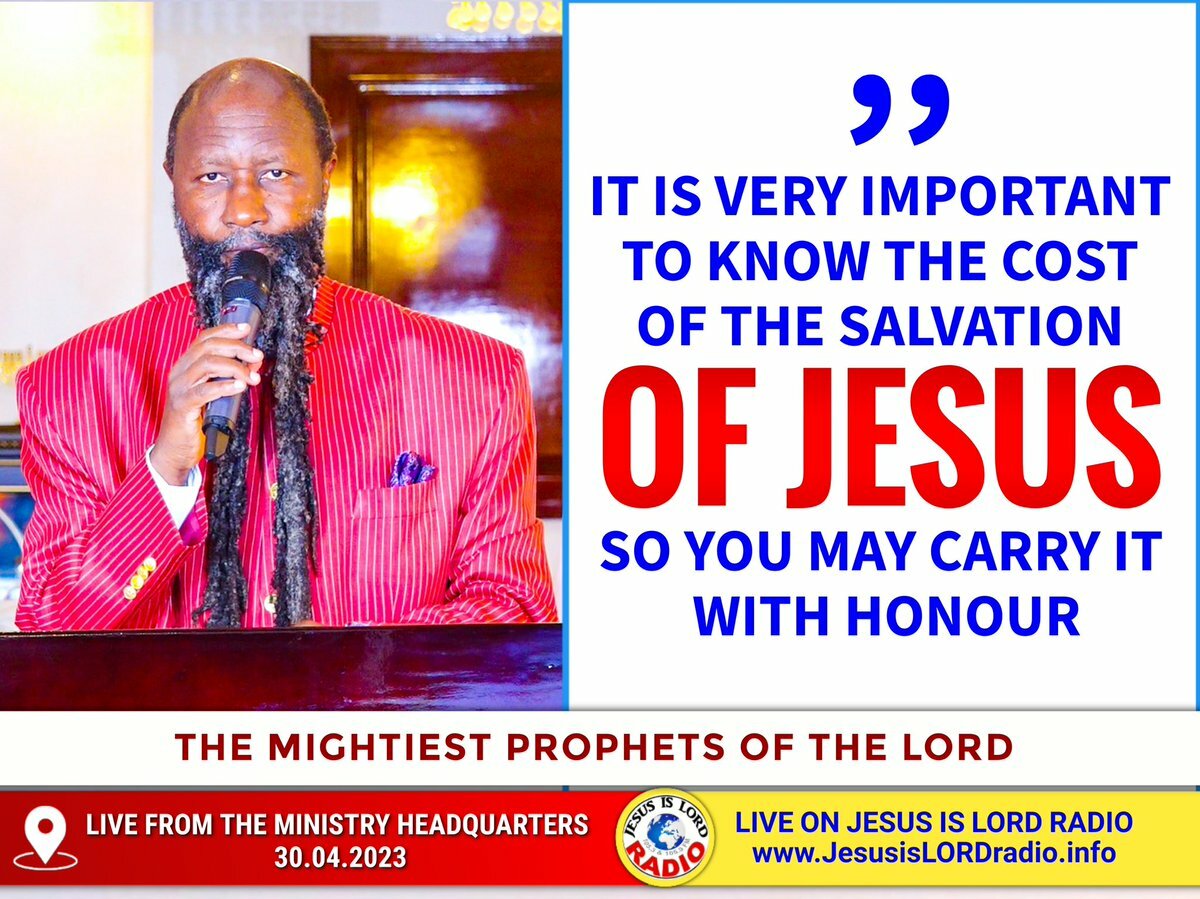 ”

IT IS VERY IMPORTANT TO KNOW THE COST OF THE SALVATION OF JESUS SO YOU MAY CARRY IT WITH HONOUR

THE MIGHTIEST PROPHETS OF THE LORD

LIVE FROM THE MINISTRY HEADQUARTERS 30.04.2023

JESUS IS LORD RADIO

LIVE ON JESUS IS LORD RADIO www.JesusisLORDradio.info